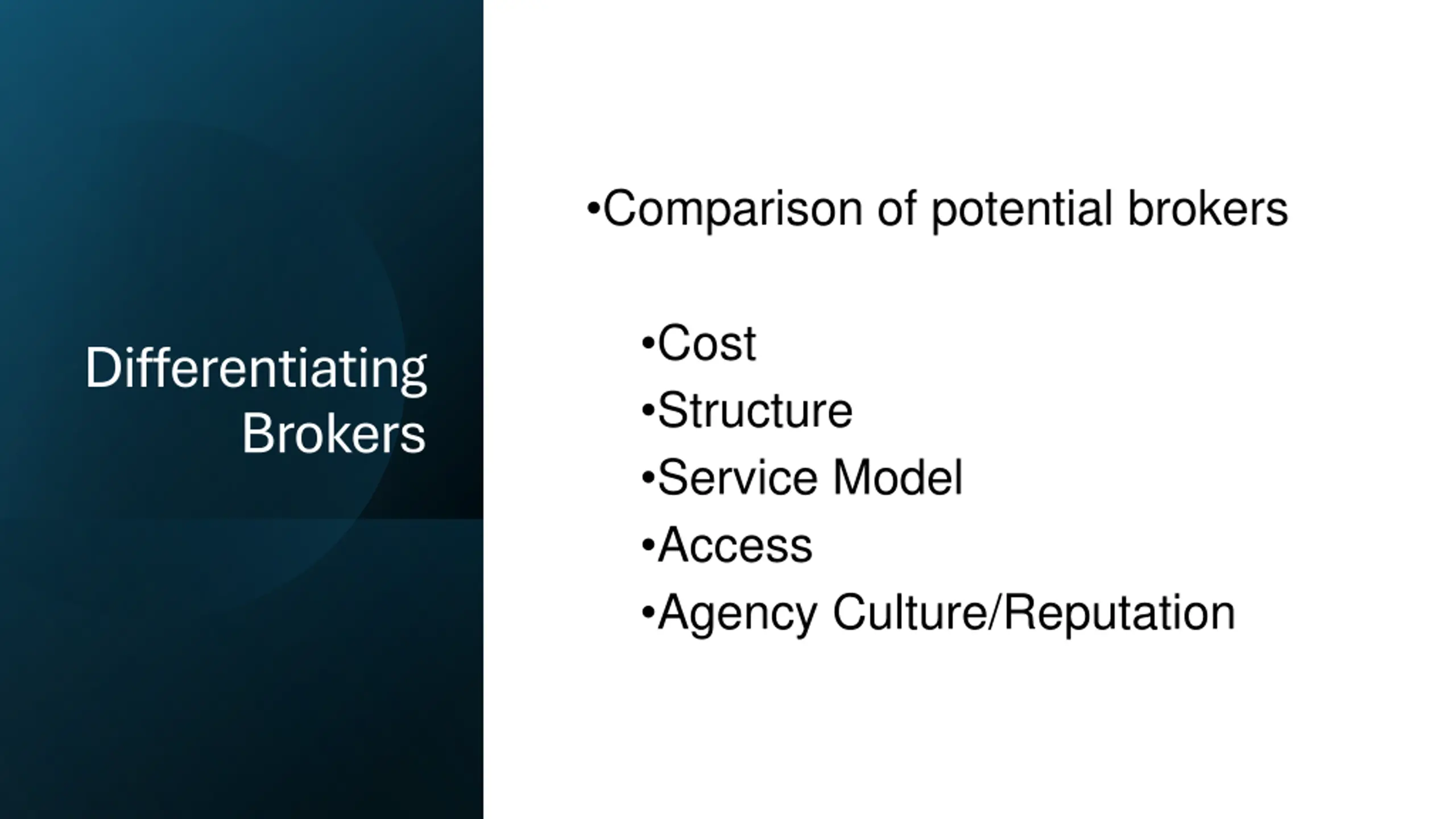 Differentiating Brokers

•Comparison of potential brokers

•Cost
•Structure
•Service Model
•Access
•Agency Culture/Reputation